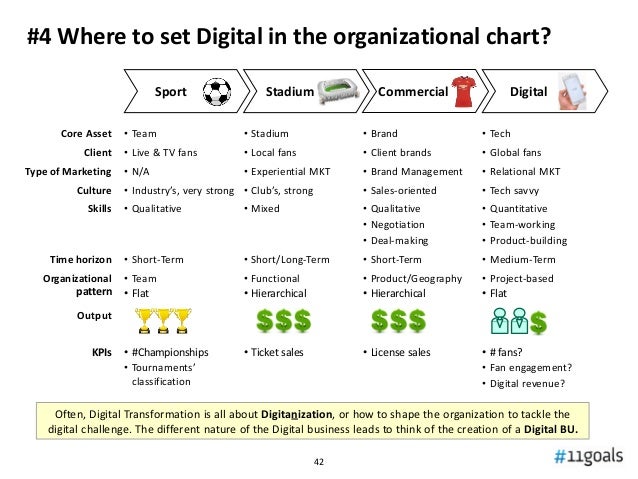 #4 Where to set Digital in the organizational chart?

| | Sport | Stadium | Commercial | Digital |
|---|---|---|---|---|
| Core Asset | • Team | • Stadium | • Brand | • Tech |
| Client | • Live & TV fans | • Local fans | • Client brands | • Global fans |
| Type of Marketing | • N/A | • Experiential MKT | • Brand Management | • Relational MKT |
| Culture | • Industry's, very strong | • Club's, strong | • Sales-oriented | • Tech savvy |
| Skills | • Qualitative | • Mixed | • Qualitative • Negotiation • Deal-making | • Quantitative • Team-working • Product-building |
| Time horizon | • Short-Term | • Short/Long-Term | • Short-Term | • Medium-Term |
| Organizational pattern | • Team • Flat | • Functional • Hierarchical | • Product/Geography • Hierarchical | • Project-based • Flat |
| Output | | $$$ | $$$ | $ |
| KPIs | • #Championships • Tournaments' classification | • Ticket sales | • License sales | • # fans? • Fan engagement? • Digital revenue? |

Often, Digital Transformation is all about Digitanization, or how to shape the organization to tackle the digital challenge. The different nature of the Digital business leads to think of the creation of a Digital BU.

42

#11goals